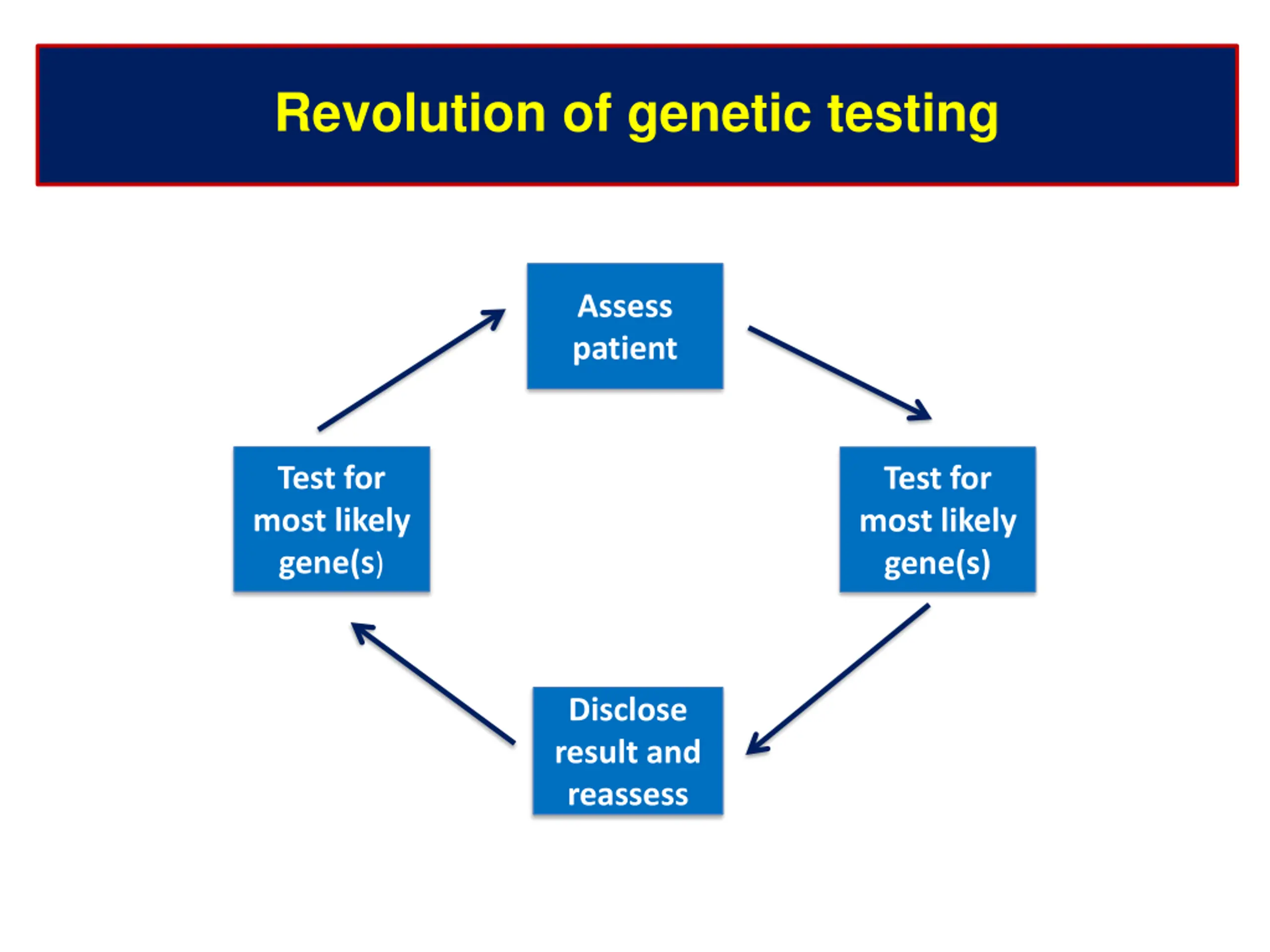 Revolution of genetic testing

Assess patient

Test for most likely gene(s)

Disclose result and reassess

Test for most likely gene(s)